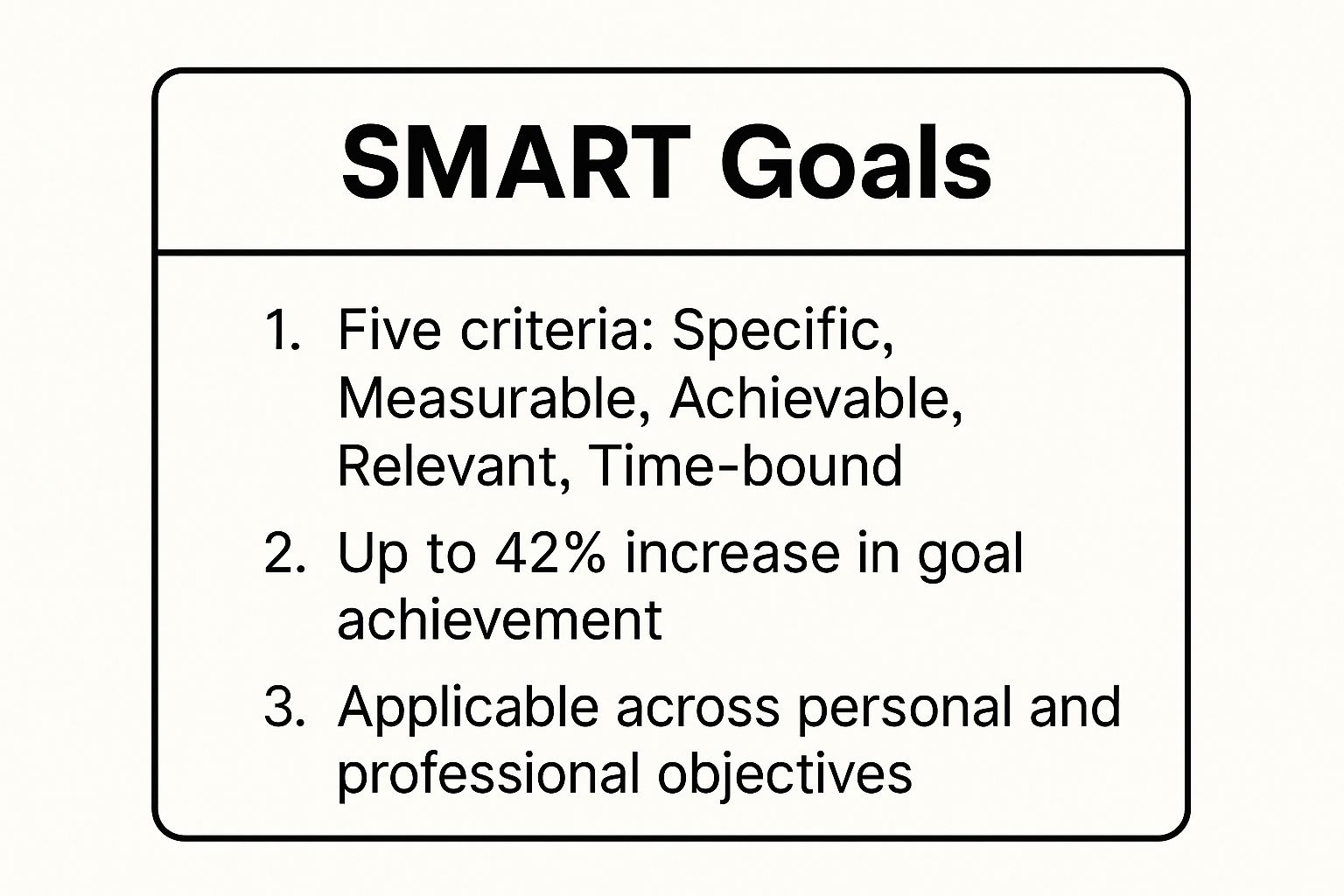 SMART Goals

1. Five criteria: Specific, Measurable, Achievable, Relevant, Time-bound

2. Up to 42% increase in goal achievement

3. Applicable across personal and professional objectives